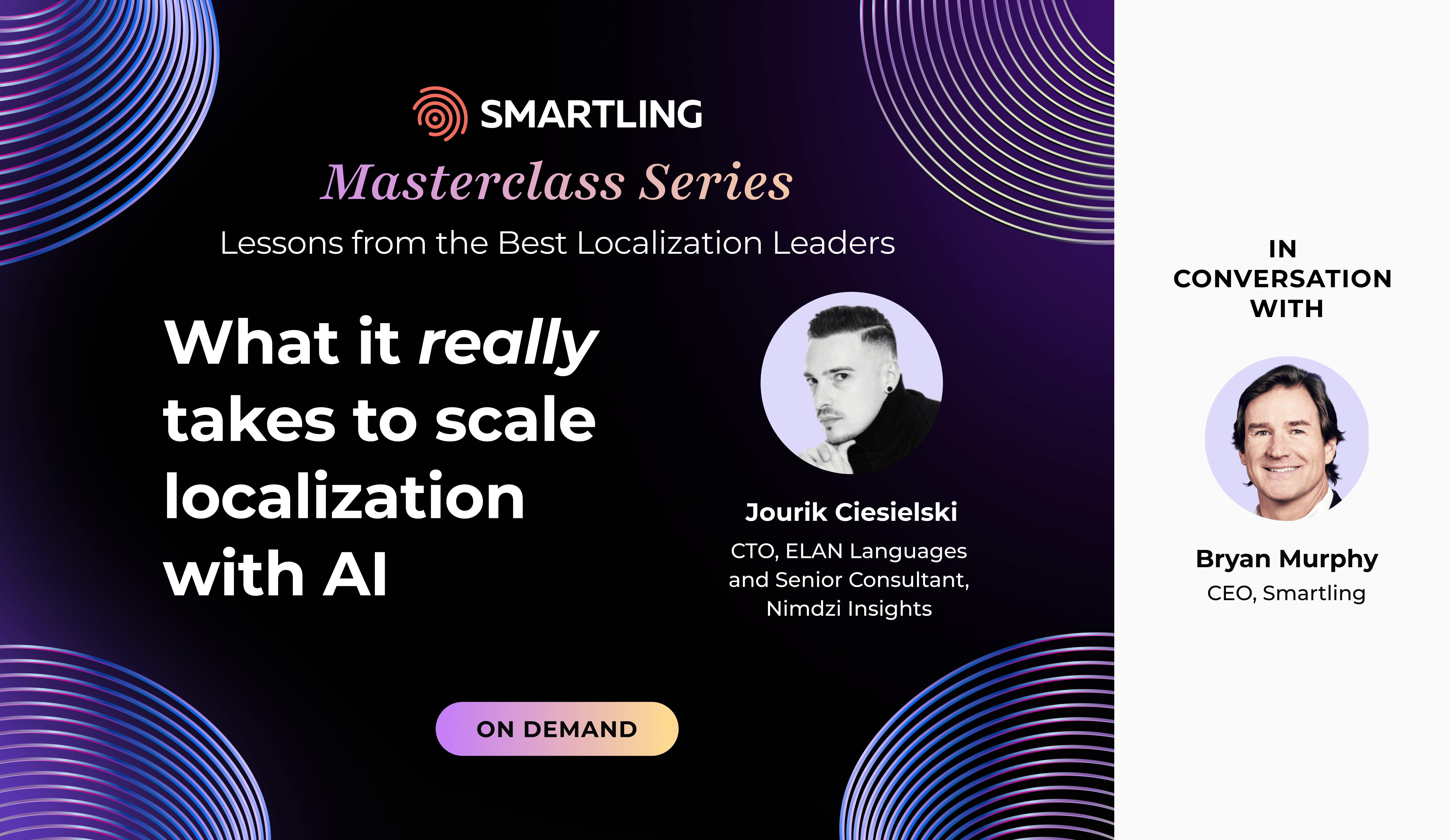 SMARTLING

Masterclass Series

Lessons from the Best Localization Leaders

What it really takes to scale localization with AI

Jourik Ciesielski

CTO, ELAN Languages and Senior Consultant, Nimdzi Insights

ON DEMAND

IN CONVERSATION WITH

Bryan Murphy

CEO, Smartling